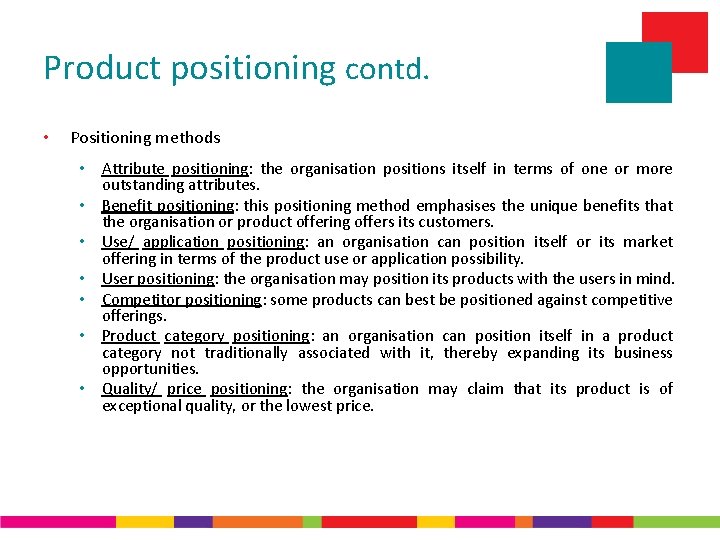 Product positioning contd.

• Positioning methods

• Attribute positioning: the organisation positions itself in terms of one or more outstanding attributes.
• Benefit positioning: this positioning method emphasises the unique benefits that the organisation or product offering offers its customers.
• Use/ application positioning: an organisation can position itself or its market offering in terms of the product use or application possibility.
• User positioning: the organisation may position its products with the users in mind.
• Competitor positioning: some products can best be positioned against competitive offerings.
• Product category positioning: an organisation can position itself in a product category not traditionally associated with it, thereby expanding its business opportunities.
• Quality/ price positioning: the organisation may claim that its product is of exceptional quality, or the lowest price.